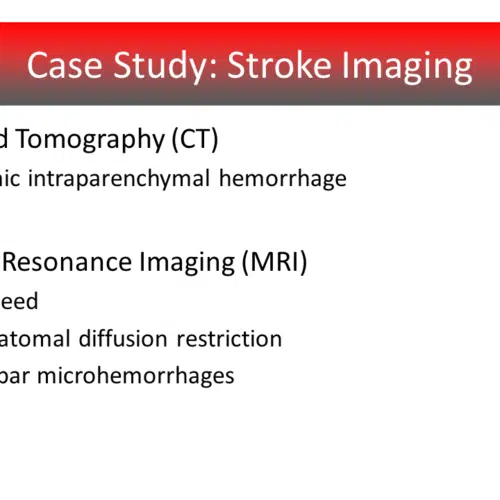 Case Study: Stroke Imaging

d Tomography (CT)

nic intraparenchymal hemorrhage

Resonance Imaging (MRI)

eed

atomal diffusion restriction

bar microhemorrhages